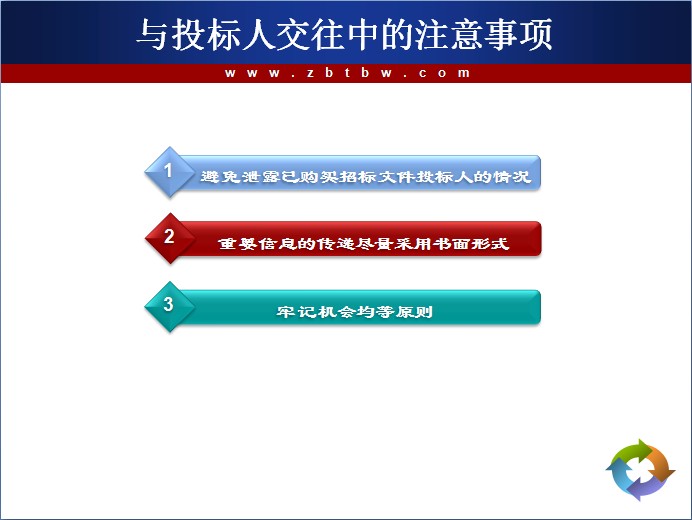 与投标人交往中的注意事项

www.zbtbw.com

1 避免泄露已购买招标文件投标人的情况

2 重要信息的传递尽量采用书面形式

3 牢记机会均等原则